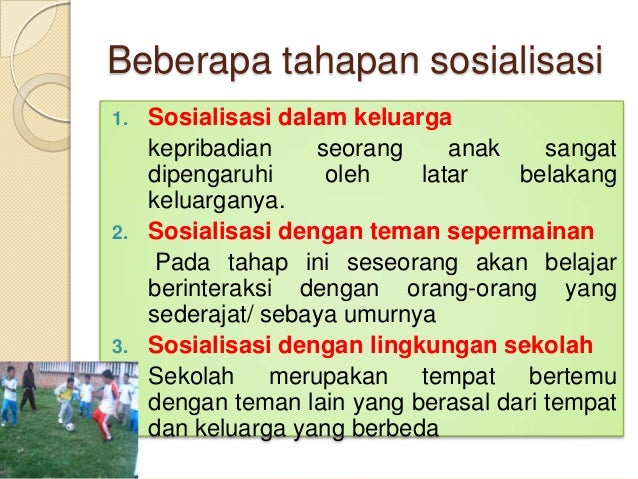 Beberapa tahapan sosialisasi

1. Sosialisasi dalam keluarga
kepribadian seorang anak sangat dipengaruhi oleh latar belakang keluarganya.

2. Sosialisasi dengan teman sepermainan
Pada tahap ini seseorang akan belajar berinteraksi dengan orang-orang yang sederajat/ sebaya umurnya

3. Sosialisasi dengan lingkungan sekolah
Sekolah merupakan tempat bertemu dengan teman lain yang berasal dari tempat dan keluarga yang berbeda